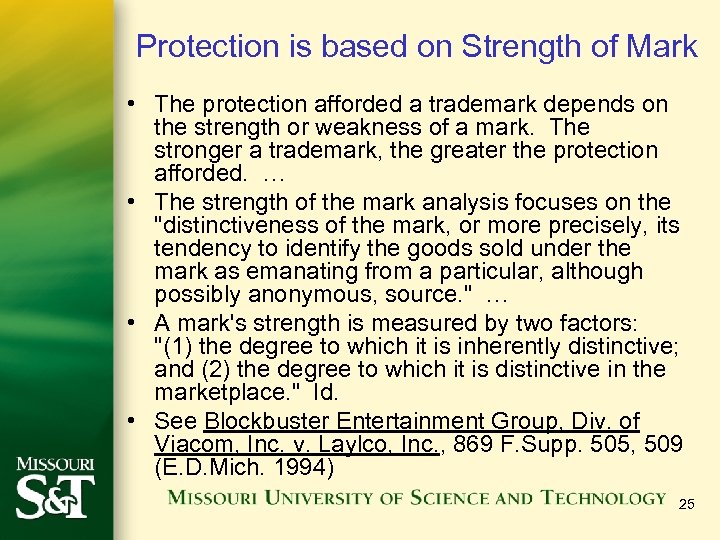 Protection is based on Strength of Mark

• The protection afforded a trademark depends on the strength or weakness of a mark. The stronger a trademark, the greater the protection afforded. …

• The strength of the mark analysis focuses on the "distinctiveness of the mark, or more precisely, its tendency to identify the goods sold under the mark as emanating from a particular, although possibly anonymous, source." …

• A mark's strength is measured by two factors: "(1) the degree to which it is inherently distinctive; and (2) the degree to which it is distinctive in the marketplace." Id.

• See Blockbuster Entertainment Group, Div. of Viacom, Inc. v. Laylco, Inc., 869 F.Supp. 505, 509 (E.D.Mich. 1994)

MISSOURI S&T

MISSOURI UNIVERSITY OF SCIENCE AND TECHNOLOGY

25